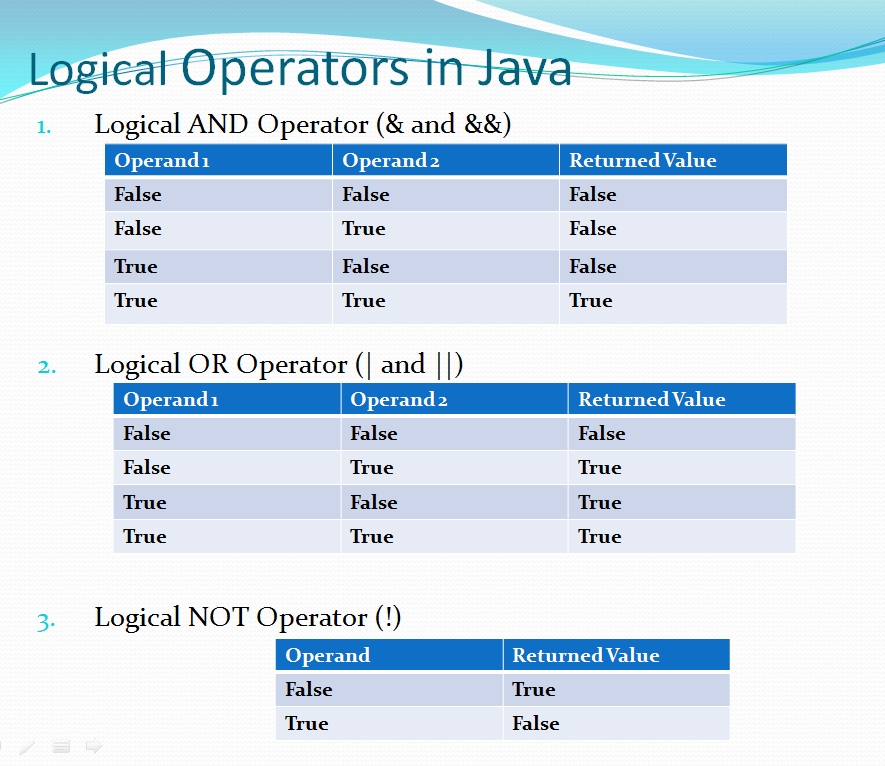 Logical Operators in Java

1. Logical AND Operator (& and &&)

| Operand1 | Operand2 | Returned Value |
|---|---|---|
| False | False | False |
| False | True | False |
| True | False | False |
| True | True | True |

2. Logical OR Operator (| and ||)

| Operand1 | Operand2 | Returned Value |
|---|---|---|
| False | False | False |
| False | True | True |
| True | False | True |
| True | True | True |

3. Logical NOT Operator (!)

| Operand | Returned Value |
|---|---|
| False | True |
| True | False |